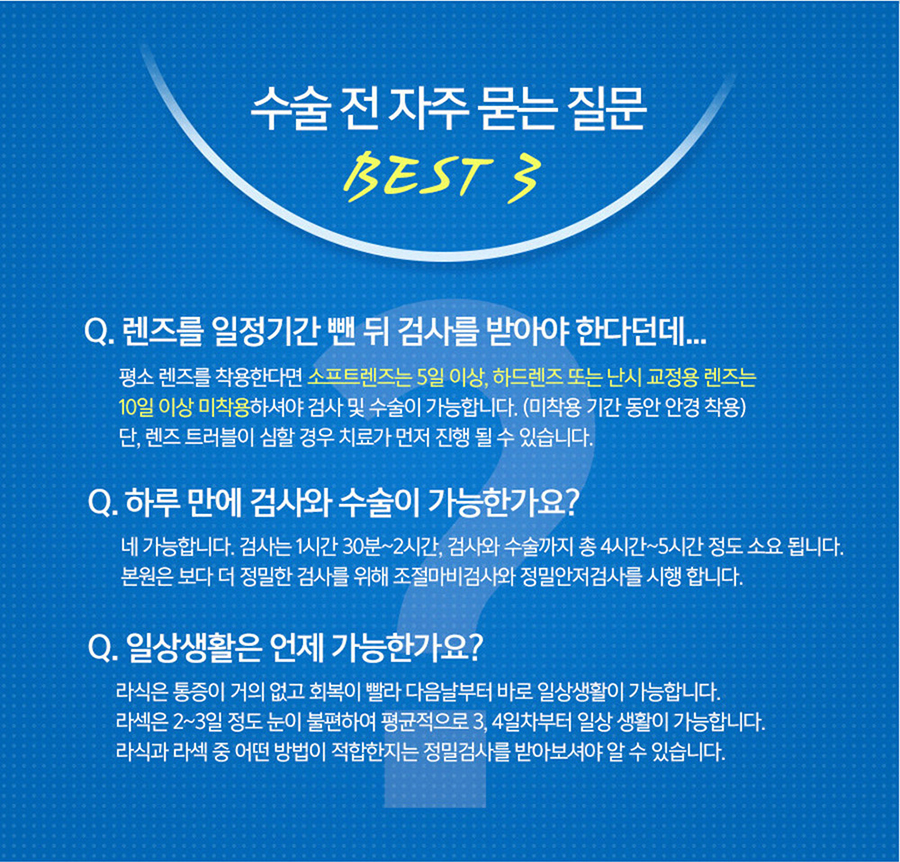 수술 전 자주 묻는 질문
BEST 3

Q. 렌즈를 일정기간 뺀 뒤 검사를 받아야 한다던데...

평소 렌즈를 착용한다면 소프트렌즈는 5일 이상, 하드렌즈 또는 난시 교정용 렌즈는 10일 이상 미착용하셔야 검사 및 수술이 가능합니다. (미착용 기간 동안 안경 착용) 단, 렌즈 트러블이 심할 경우 치료가 먼저 진행 될 수 있습니다.

Q. 하루 만에 검사와 수술이 가능한가요?

네 가능합니다. 검사는 1시간 30분~2시간, 검사와 수술까지 총 4시간~5시간 정도 소요 됩니다. 본원은 보다 더 정밀한 검사를 위해 조절마비검사와 정밀안저검사를 시행 합니다.

Q. 일상생활은 언제 가능한가요?

라식은 통증이 거의 없고 회복이 빨라 다음날부터 바로 일상생활이 가능합니다. 라섹은 2~3일 정도 눈이 불편하여 평균적으로 3, 4일차부터 일상 생활이 가능합니다. 라식과 라섹 중 어떤 방법이 적합한지는 정밀검사를 받아보셔야 알 수 있습니다.